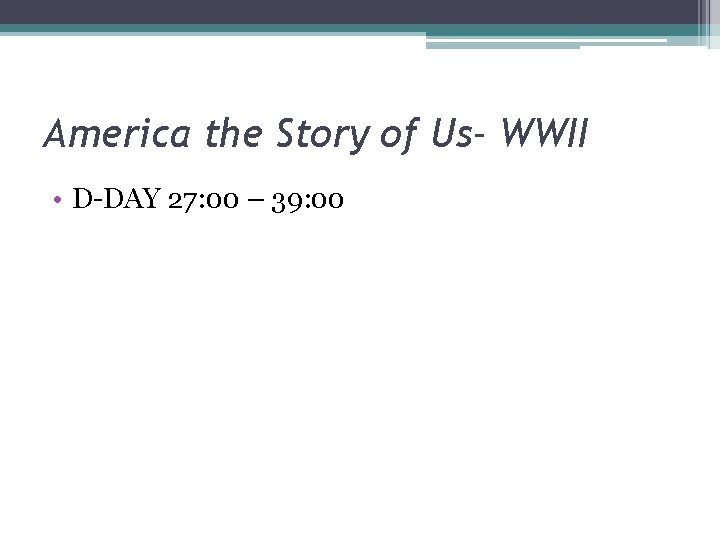 America the Story of Us- WWII

• D-DAY 27:00 – 39:00